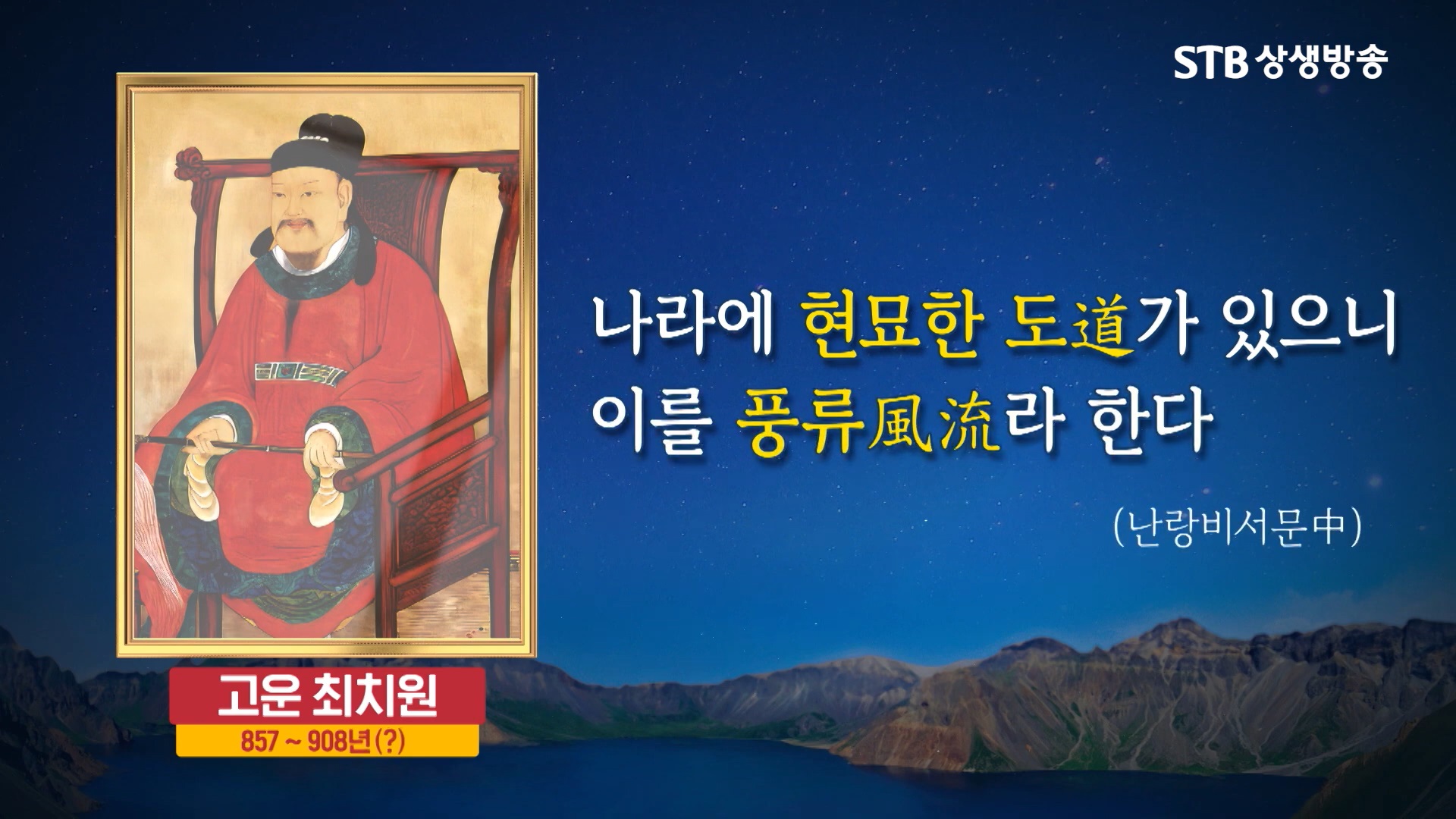 STB 상생방송

나라에 현묘한 도道가 있으니
이를 풍류風流라 한다

(난랑비서문中)

고운 최치원
857 ~ 908년(?)